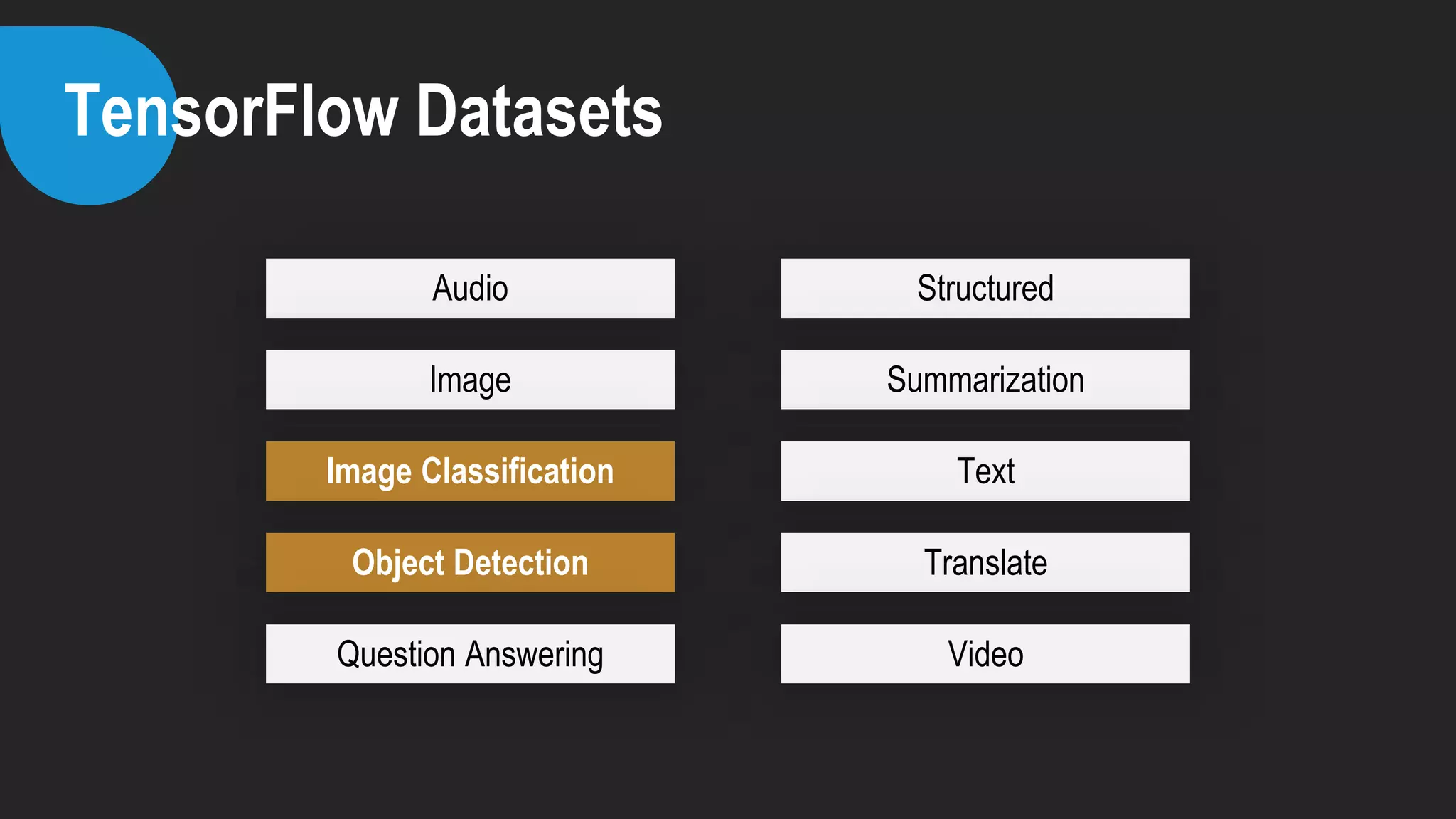 TensorFlow Datasets

Audio

Image

Image Classification

Object Detection

Question Answering

Structured

Summarization

Text

Translate

Video